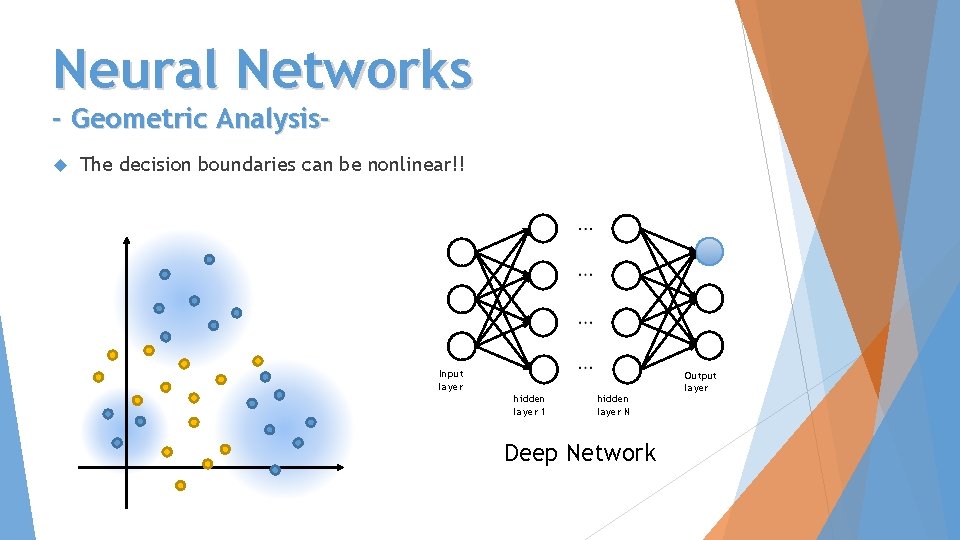 Neural Networks
- Geometric Analysis-

The decision boundaries can be nonlinear!!

...
...
...
...

Input layer

hidden layer 1

hidden layer N

Output layer

Deep Network